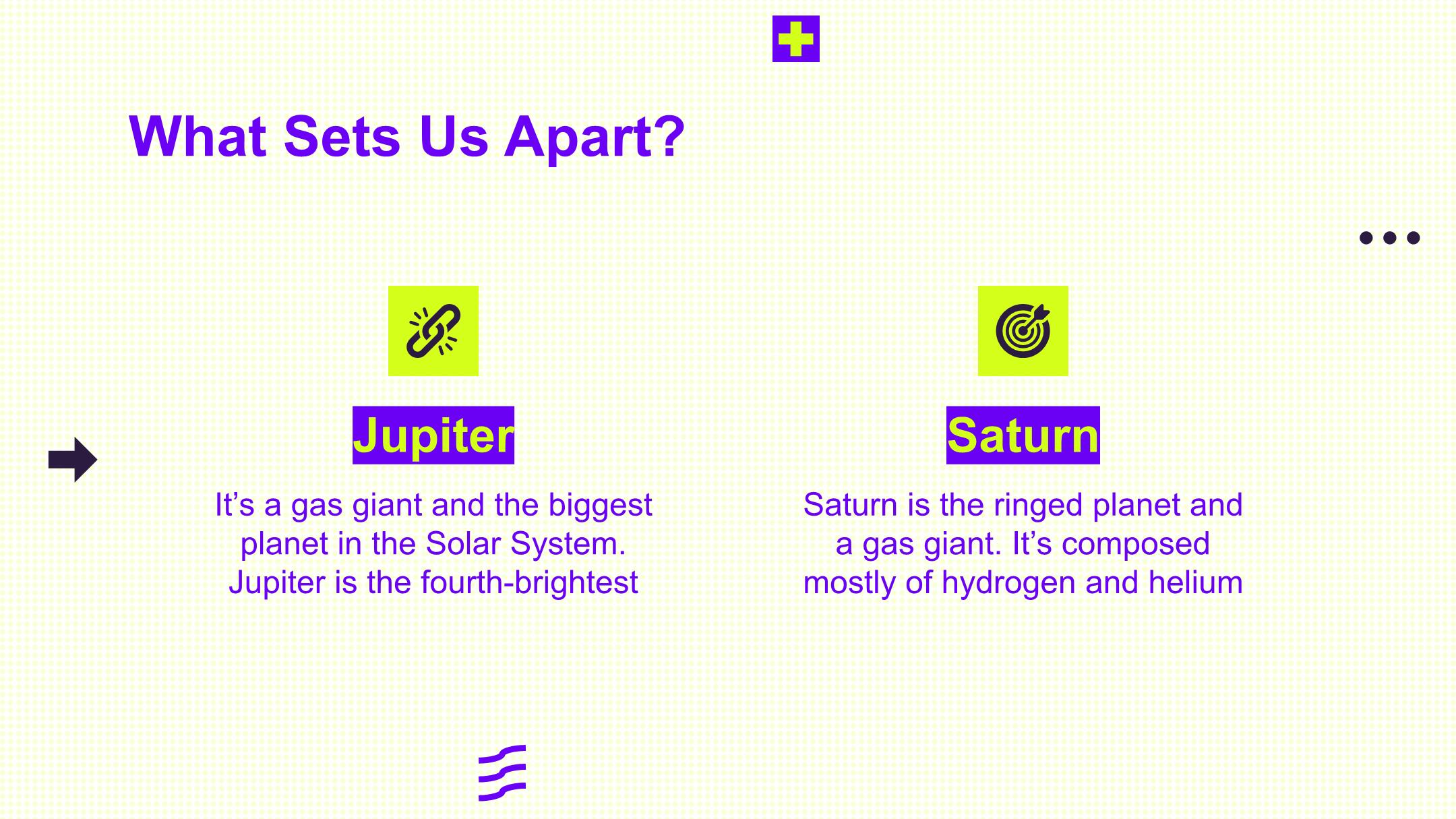 What Sets Us Apart?

Jupiter

It’s a gas giant and the biggest planet in the Solar System. Jupiter is the fourth-brightest

Saturn

Saturn is the ringed planet and a gas giant. It’s composed mostly of hydrogen and helium